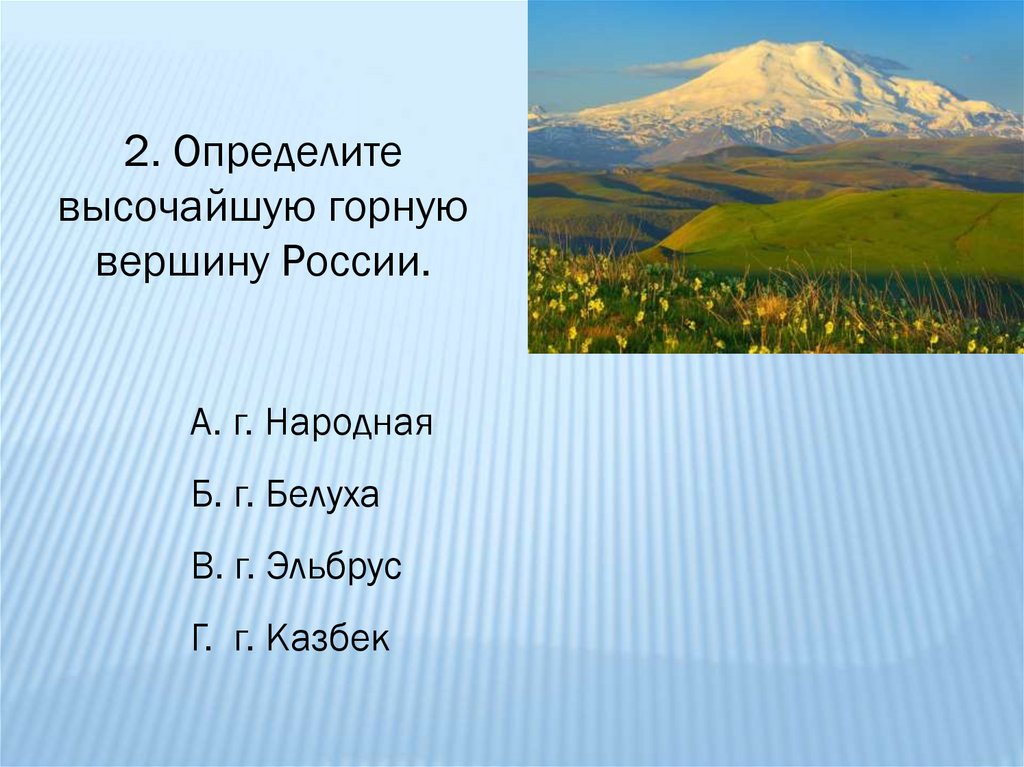 2. Определите высочайшую горную вершину России.

А. г. Народная

Б. г. Белуха

В. г. Эльбрус

Г. г. Казбек